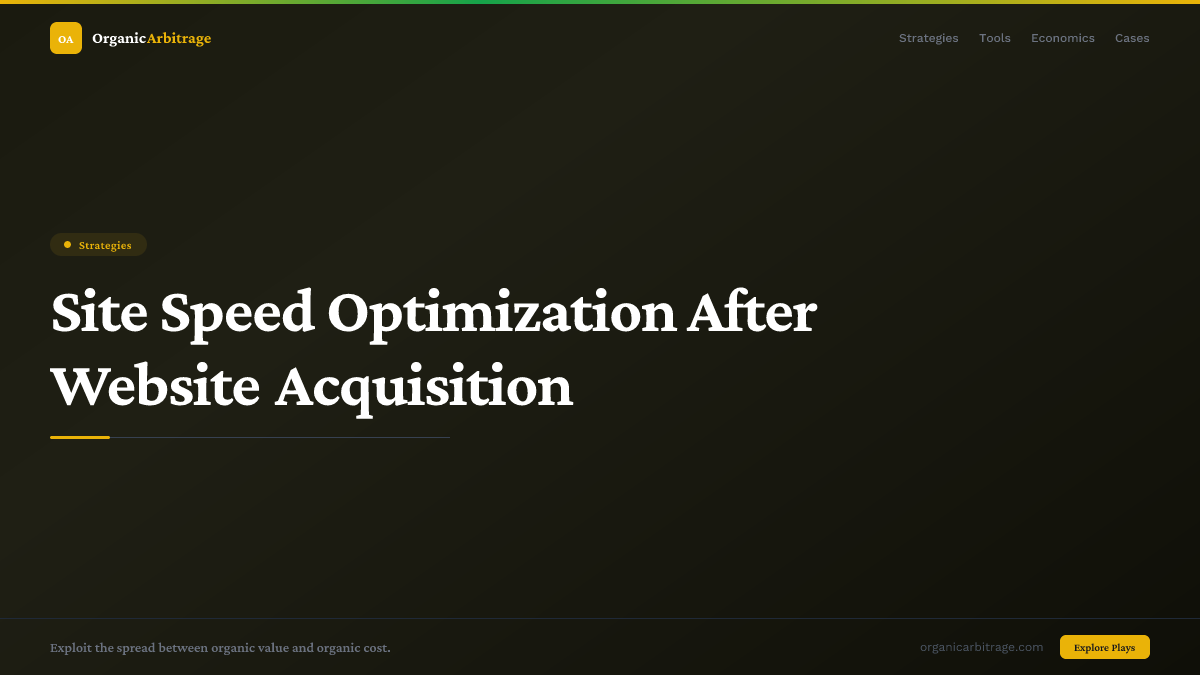 OA OrganicArbitrage

Strategies Tools Economics Cases

Strategies

Site Speed Optimization After Website Acquisition

Exploit the spread between organic value and organic cost.

organicarbitrage.com

Explore Plays